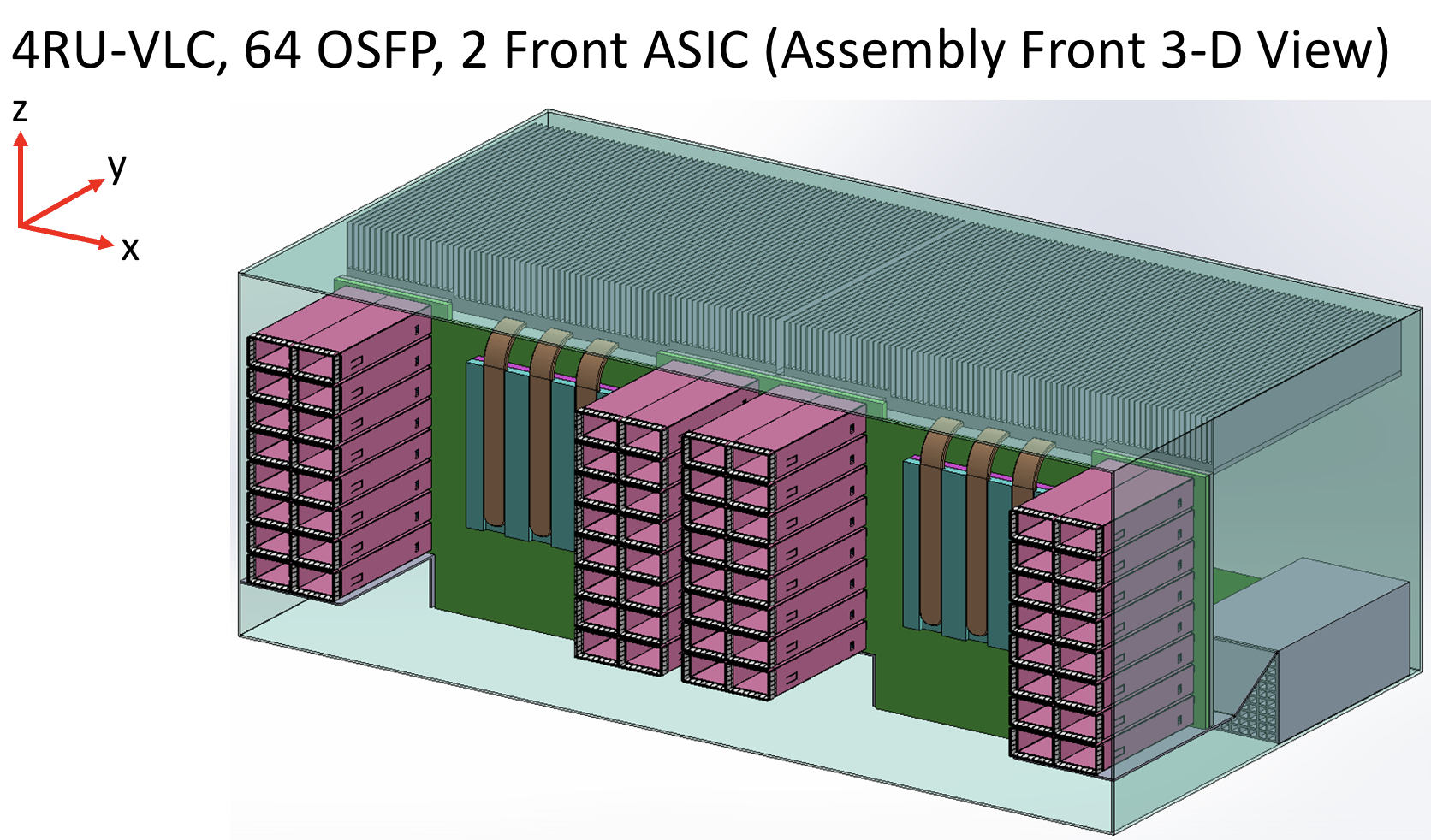 4RU-VLC, 64 OSFP, 2 Front ASIC (Assembly Front 3-D View)

z

y

x